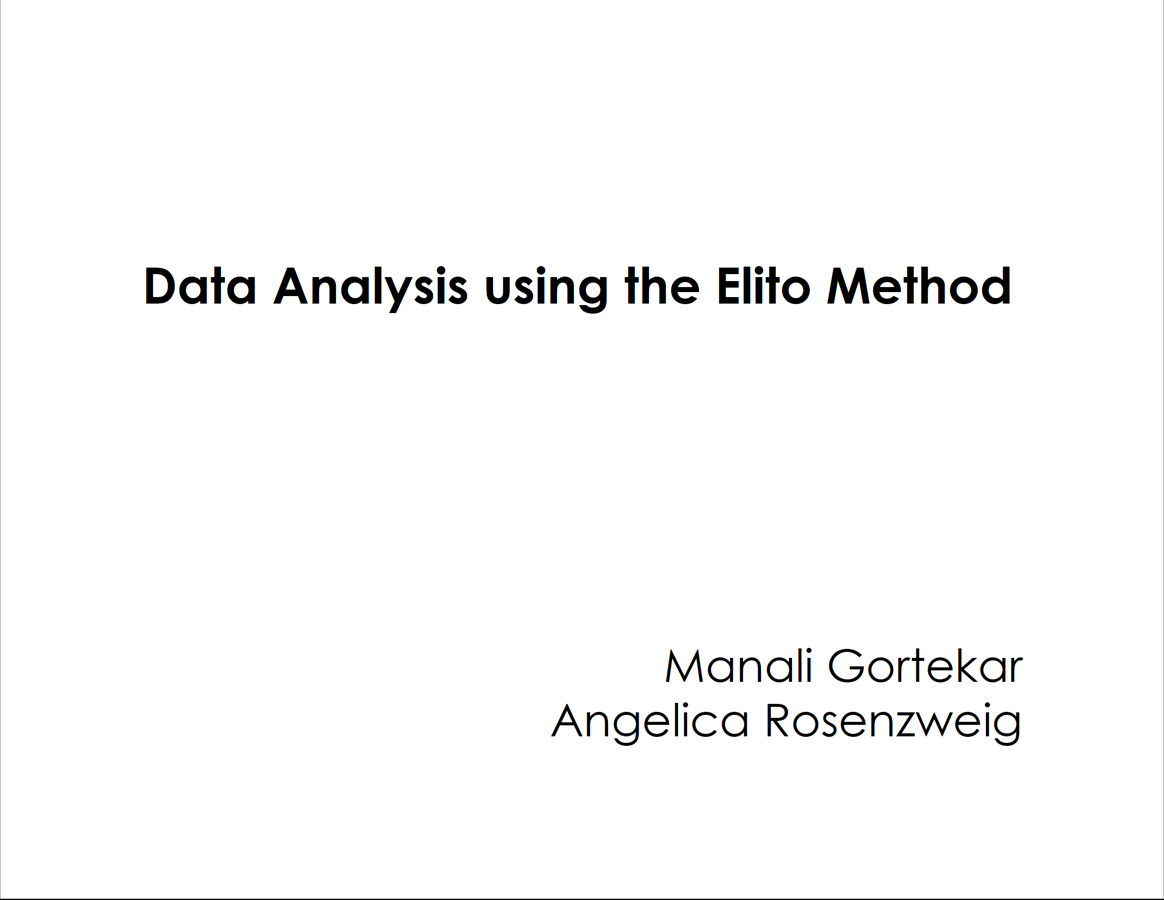 Data Analysis using the Elito Method

Manali Gortekar
Angelica Rosenzweig